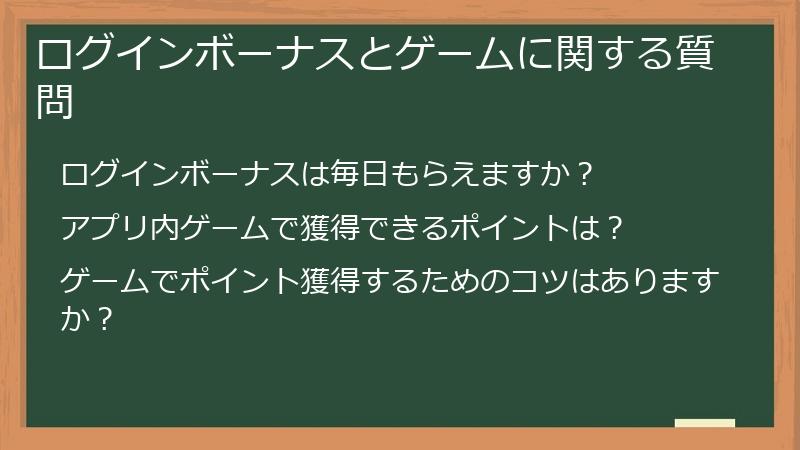 ログインボーナスとゲームに関する質問

ログインボーナスは毎日もらえますか？

アプリ内ゲームで獲得できるポイントは？

ゲームでポイント獲得するためのコツはありますか？